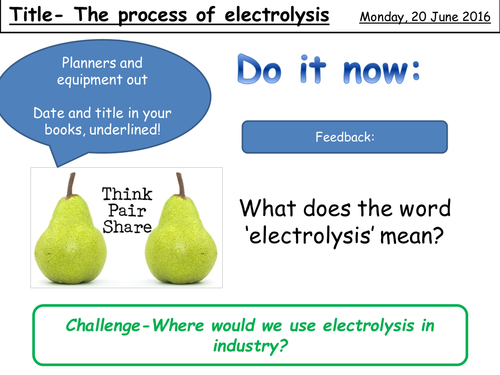 Title- The process of electrolysis

Monday, 20 June 2016

Planners and equipment out

Date and title in your books, underlined!

Do it now:

Feedback:

Think Pair Share

What does the word 'electrolysis' mean?

Challenge-Where would we use electrolysis in industry?